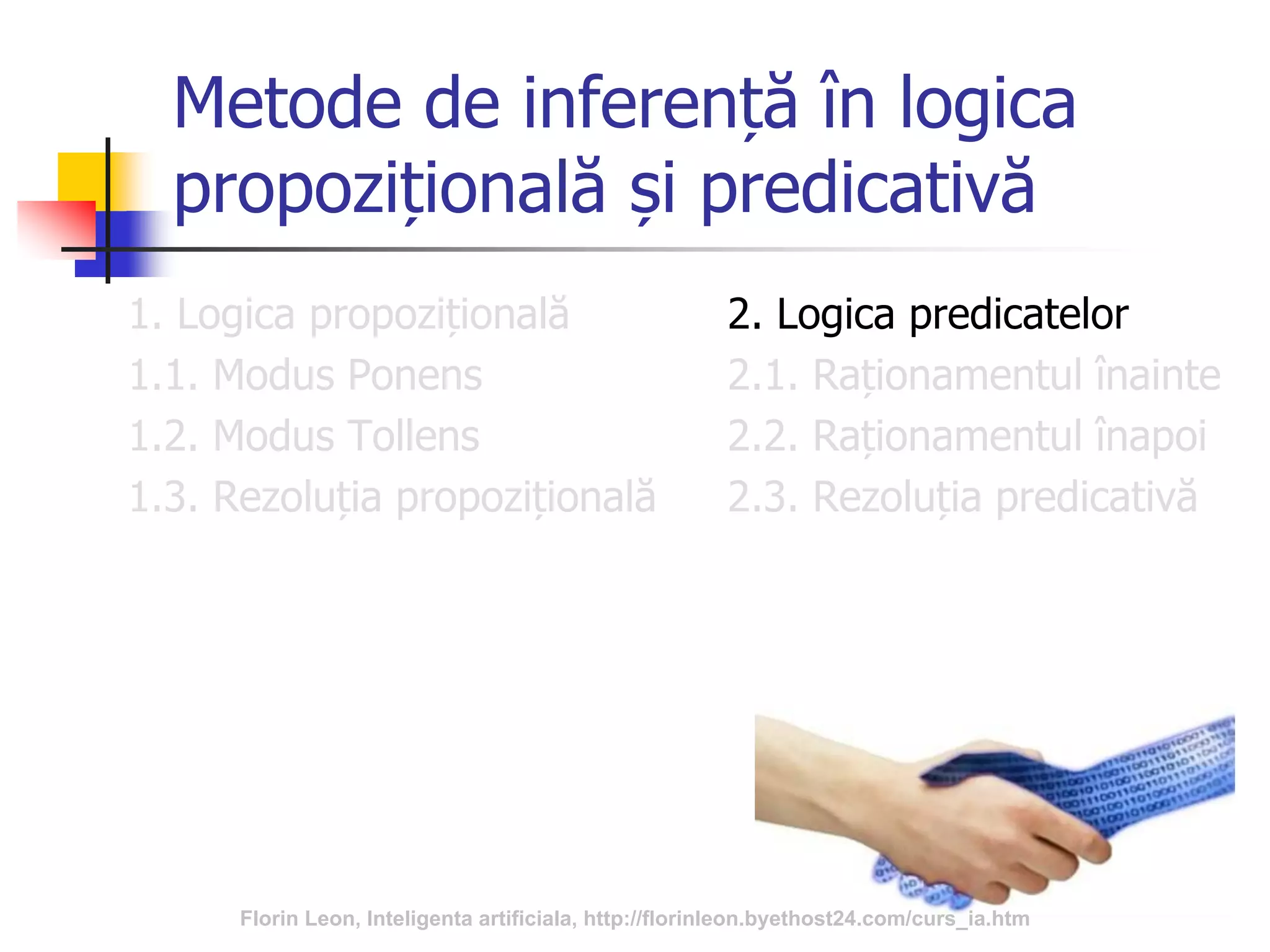 Metode de inferență în logica propozițională și predicativă

1. Logica propozițională
1.1. Modus Ponens
1.2. Modus Tollens
1.3. Rezoluția propozițională

2. Logica predicatelor
2.1. Raționamentul înainte
2.2. Raționamentul înapoi
2.3. Rezoluția predicativă

Florin Leon, Inteligenta artificiala, http://florinleon.byethost24.com/curs_ia.htm